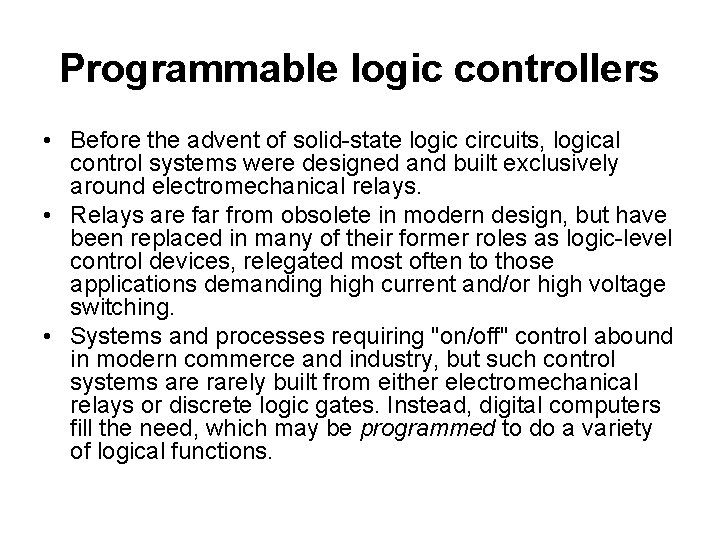 Programmable logic controllers

• Before the advent of solid-state logic circuits, logical control systems were designed and built exclusively around electromechanical relays.
• Relays are far from obsolete in modern design, but have been replaced in many of their former roles as logic-level control devices, relegated most often to those applications demanding high current and/or high voltage switching.
• Systems and processes requiring "on/off" control abound in modern commerce and industry, but such control systems are rarely built from either electromechanical relays or discrete logic gates. Instead, digital computers fill the need, which may be programmed to do a variety of logical functions.